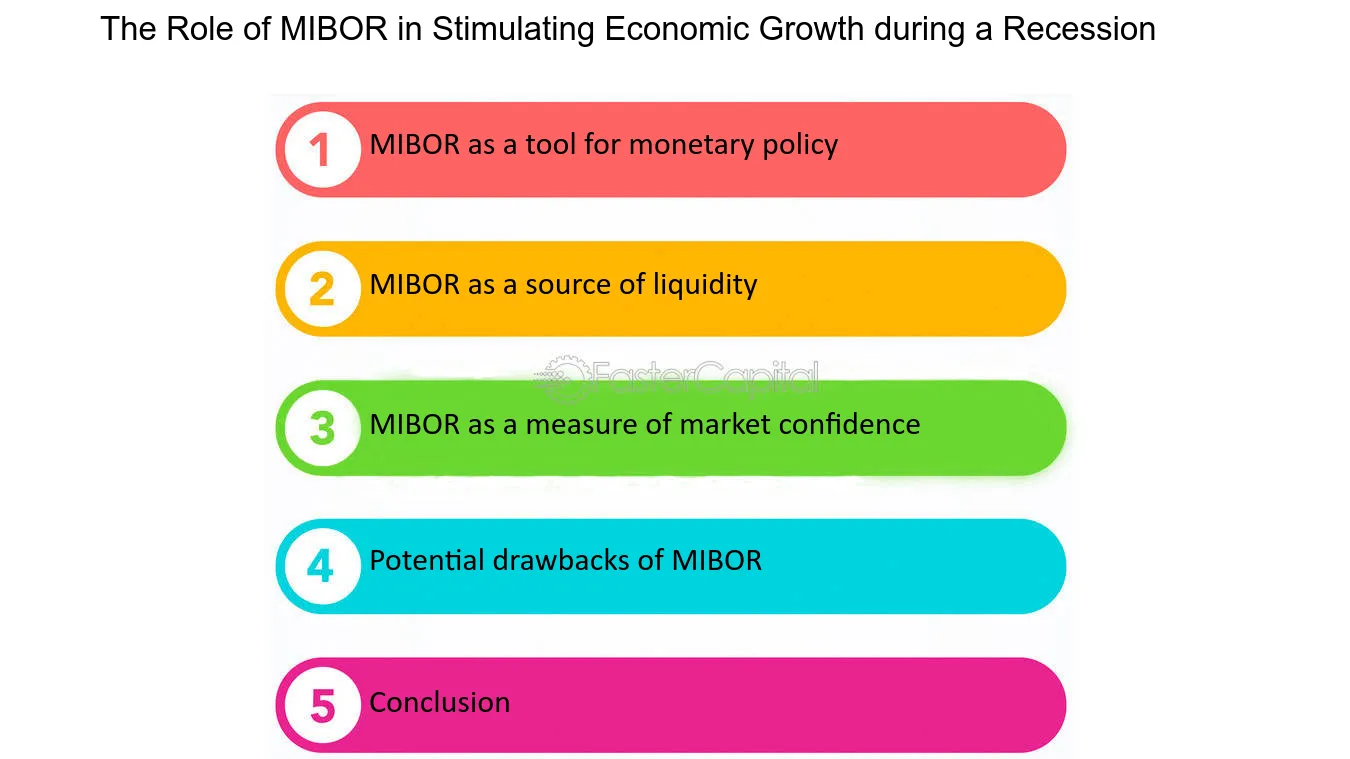 The Role of MIBOR in Stimulating Economic Growth during a Recession

1 MIBOR as a tool for monetary policy

2 MIBOR as a source of liquidity

FasterCapital

3 MIBOR as a measure of market confidence

4 Potential drawbacks of MIBOR

5 Conclusion